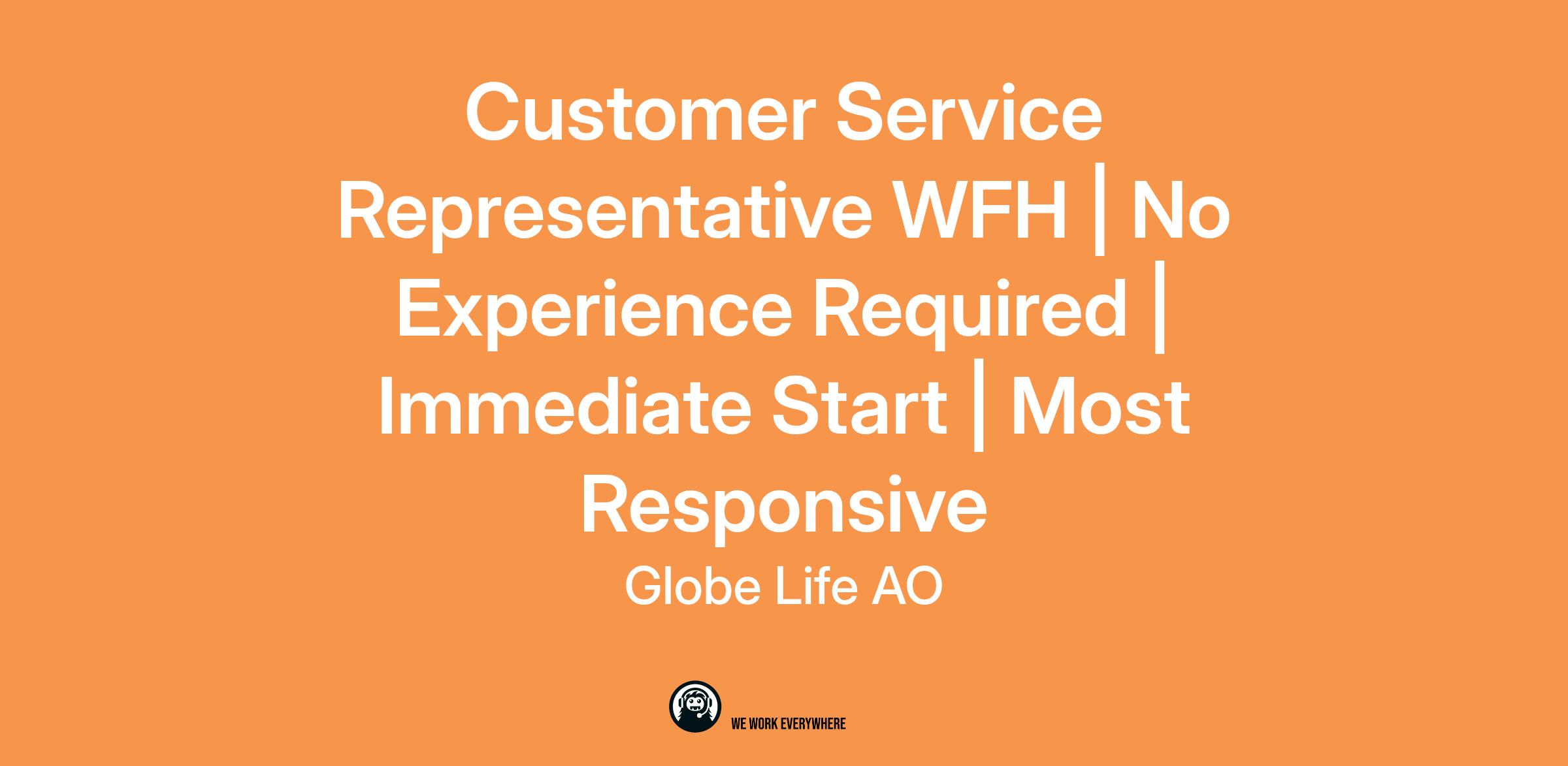 Customer Service Representative WFH | No Experience Required | Immediate Start | Most Responsive

Globe Life AO

WE WORK EVERYWHERE